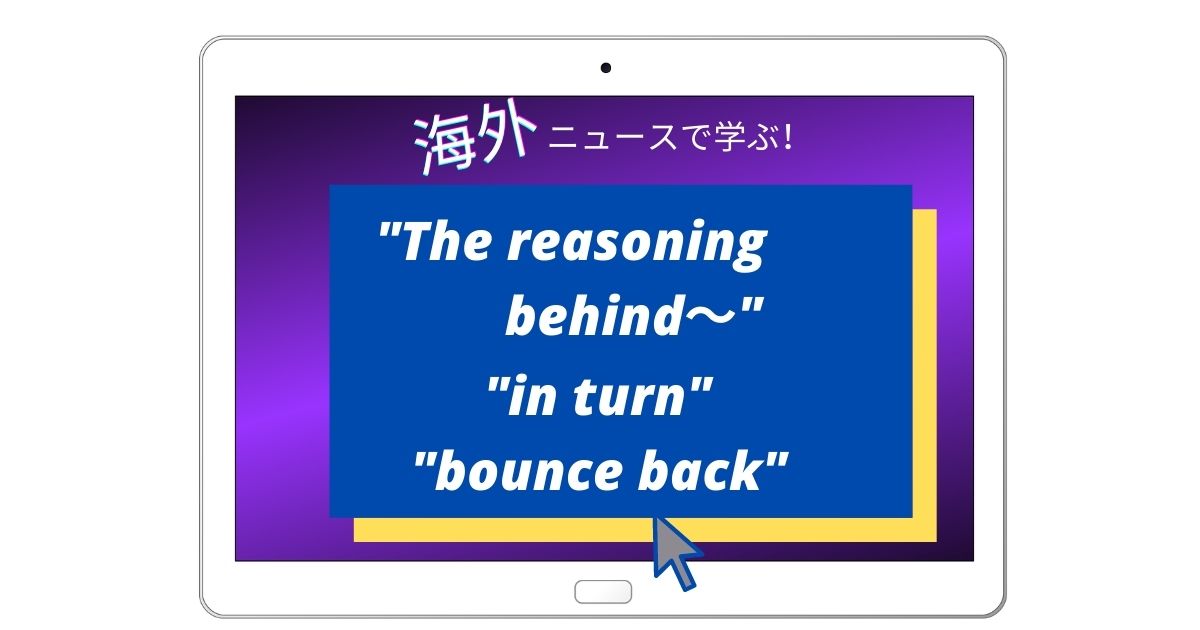 海外ニュースで学ぶ!

"The reasoning behind～"

"in turn"

"bounce back"